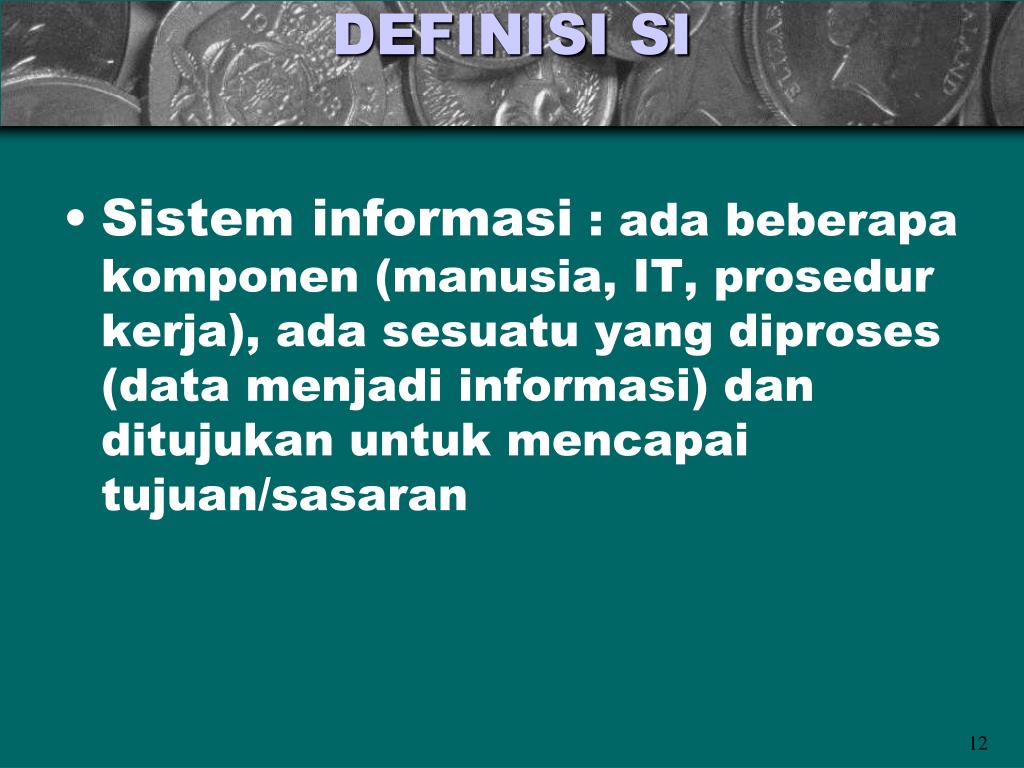 DEFINISI SI

• Sistem informasi : ada beberapa komponen (manusia, IT, prosedur kerja), ada sesuatu yang diproses (data menjadi informasi) dan ditujukan untuk mencapai tujuan/sasaran

12